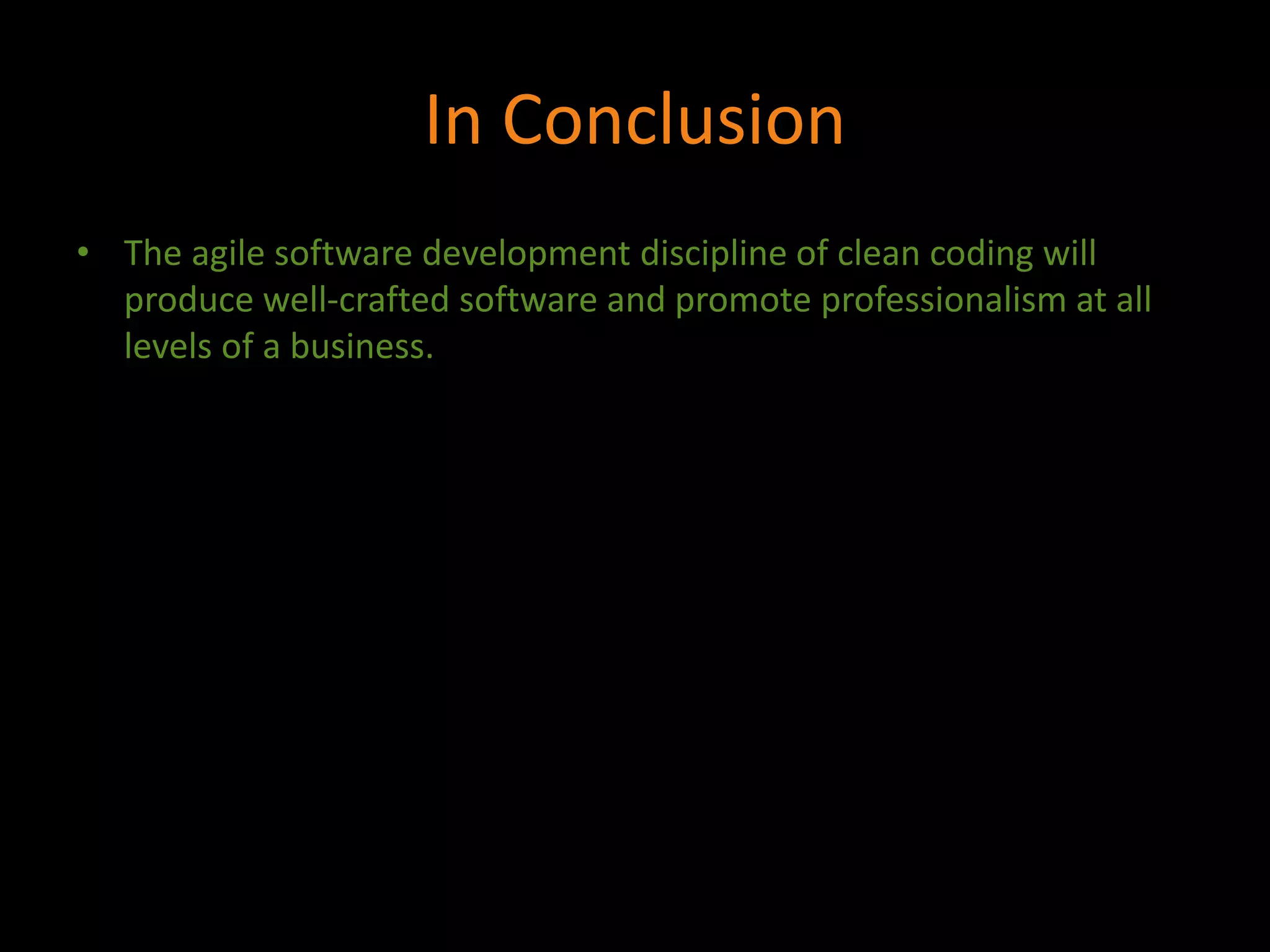 In Conclusion

• The agile software development discipline of clean coding will produce well-crafted software and promote professionalism at all levels of a business.